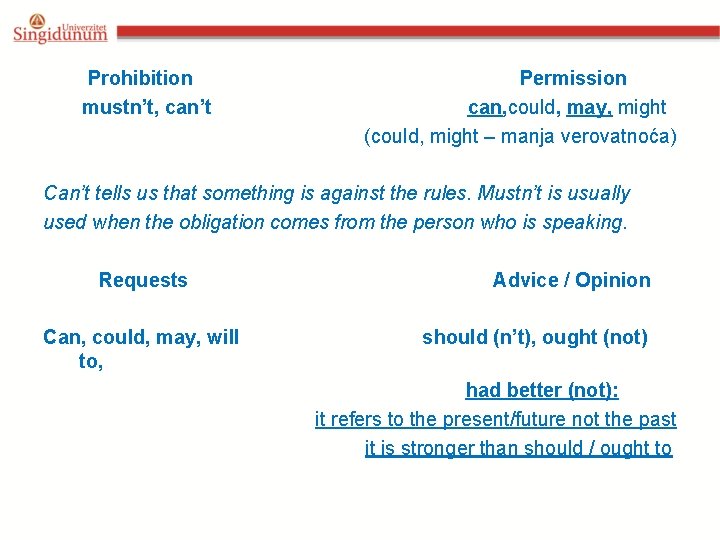 Univerzitet
Singidunum

Prohibition

mustn't, can't

Permission

can,could, may, might

(could, might – manja verovatnoća)

Can't tells us that something is against the rules. Mustn't is usually used when the obligation comes from the person who is speaking.

Requests

Can, could, may, will

Advice / Opinion

should (n't), ought (not) to,

had better (not):

it refers to the present/future not the past

it is stronger than should / ought to